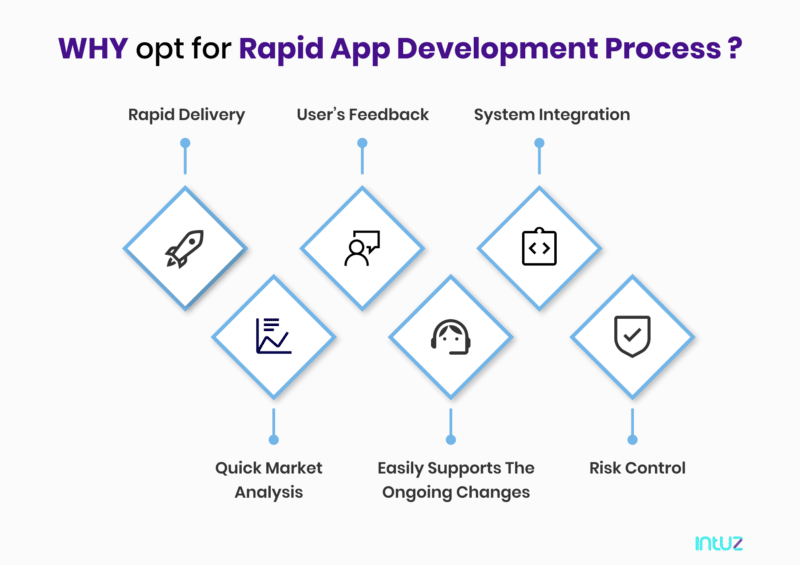 WHY opt for Rapid App Development Process ?

Rapid Delivery

User's Feedback

System Integration

Quick Market Analysis

Easily Supports The Ongoing Changes

Risk Control

intuz